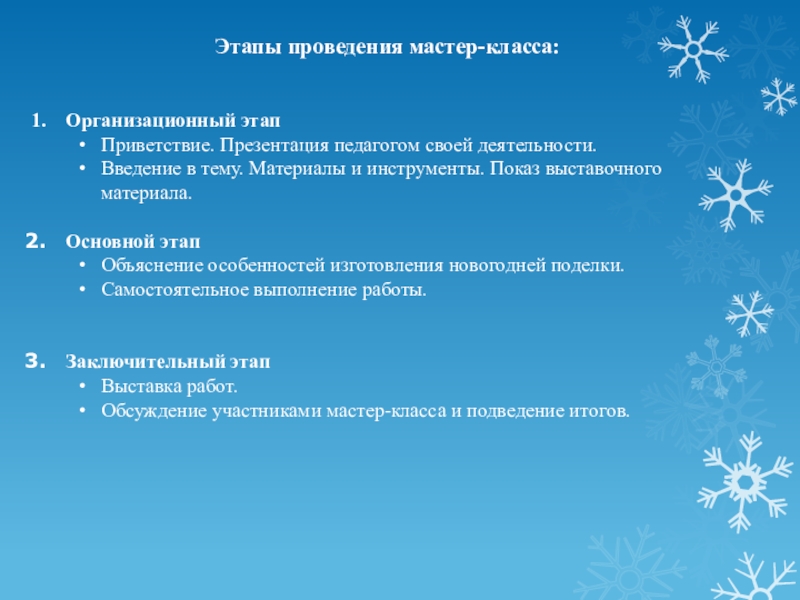 Этапы проведения мастер-класса:

1. Организационный этап
• Приветствие. Презентация педагогом своей деятельности.
• Введение в тему. Материалы и инструменты. Показ выставочного материала.

2. Основной этап
• Объяснение особенностей изготовления новогодней поделки.
• Самостоятельное выполнение работы.

3. Заключительный этап
• Выставка работ.
• Обсуждение участниками мастер-класса и подведение итогов.